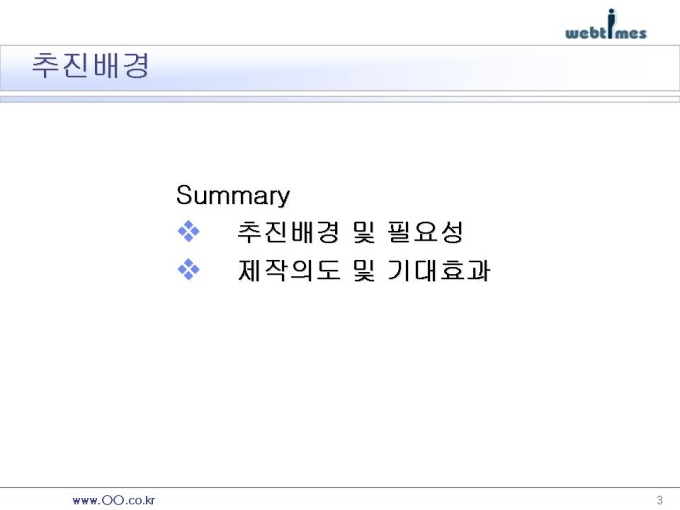 webtimes

추진배경

Summary

❖ 추진배경 및 필요성

❖ 제작의도 및 기대효과

www.OO.co.kr

3